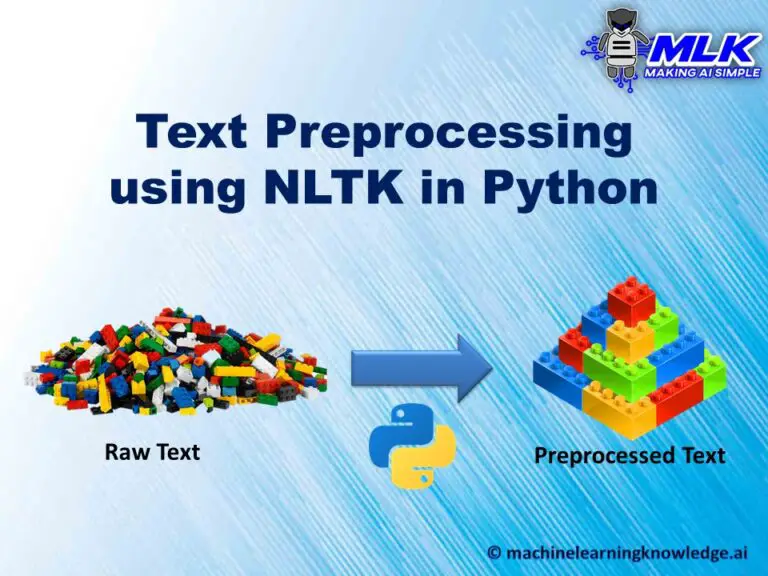 MLK
MAKING AI SIMPLE

Text Preprocessing using NLTK in Python

Raw Text

Preprocessed Text

© machinelearningknowledge.ai